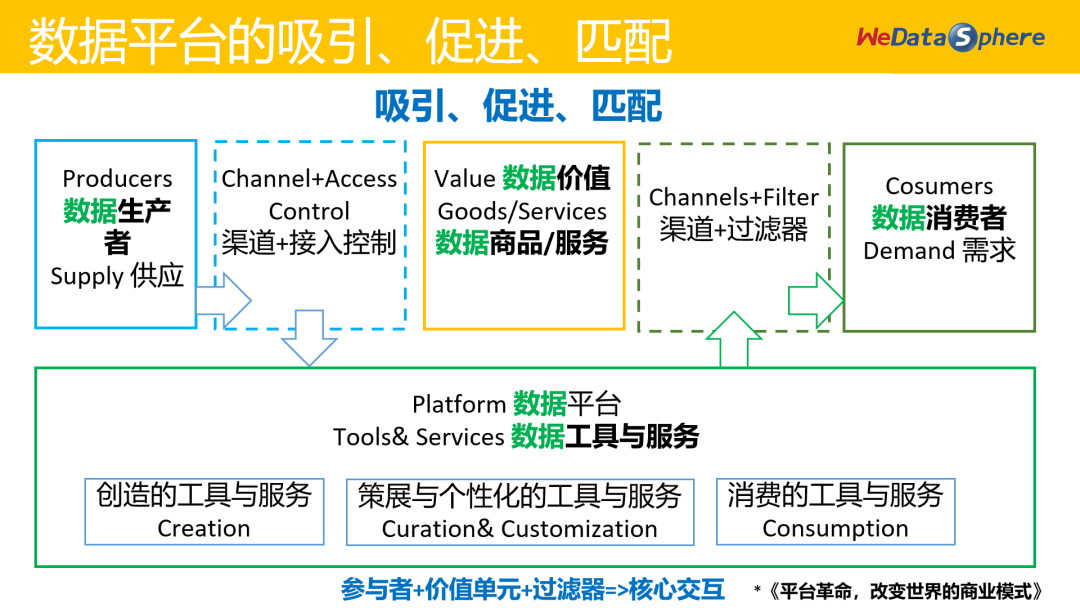 数据平台的吸引、促进、匹配

WeDataSphere

吸引、促进、匹配

Producers 数据生产者 Supply 供应

Channel+Access Control 渠道+接入控制

Value 数据价值 Goods/Services 数据商品/服务

Channels+Filter 渠道+过滤器

Cosumers 数据消费者 Demand 需求

Platform 数据平台
Tools& Services 数据工具与服务

创造的工具与服务 Creation

策展与个性化的工具与服务 Curation& Customization

消费的工具与服务 Consumption

参与者+价值单元+过滤器=>核心交互

*《平台革命，改变世界的商业模式》